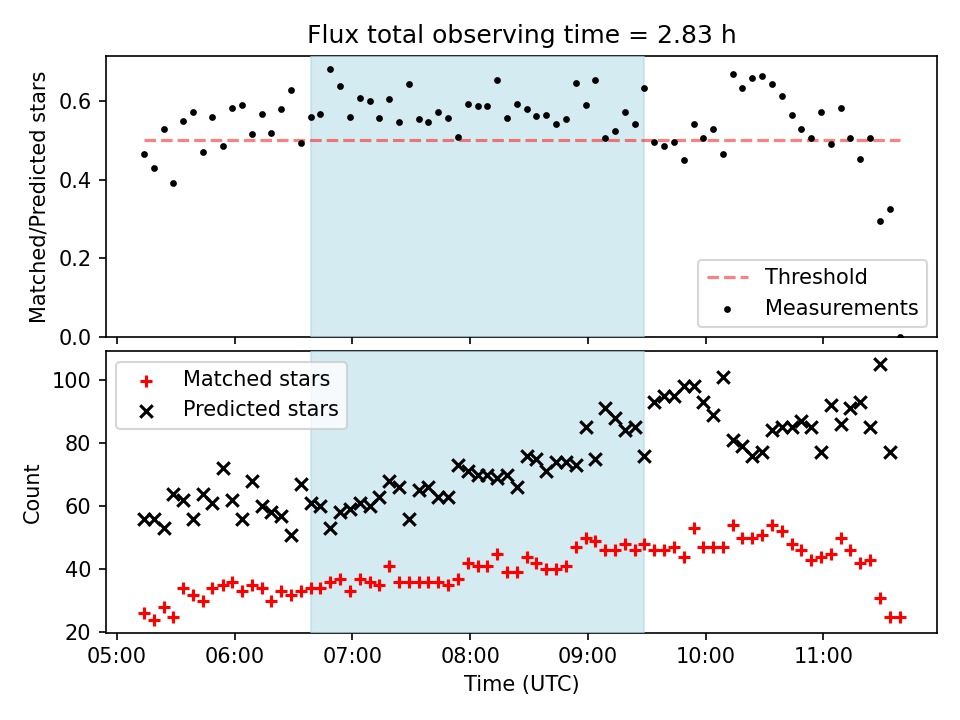 Flux total observing time = 2.83 h

Matched/Predicted stars

0.6
0.4
0.2
0.0

Threshold
Measurements

Matched stars
Predicted stars

Count

100
80
60
40
20

05:00
06:00
07:00
08:00
09:00
10:00
11:00

Time (UTC)